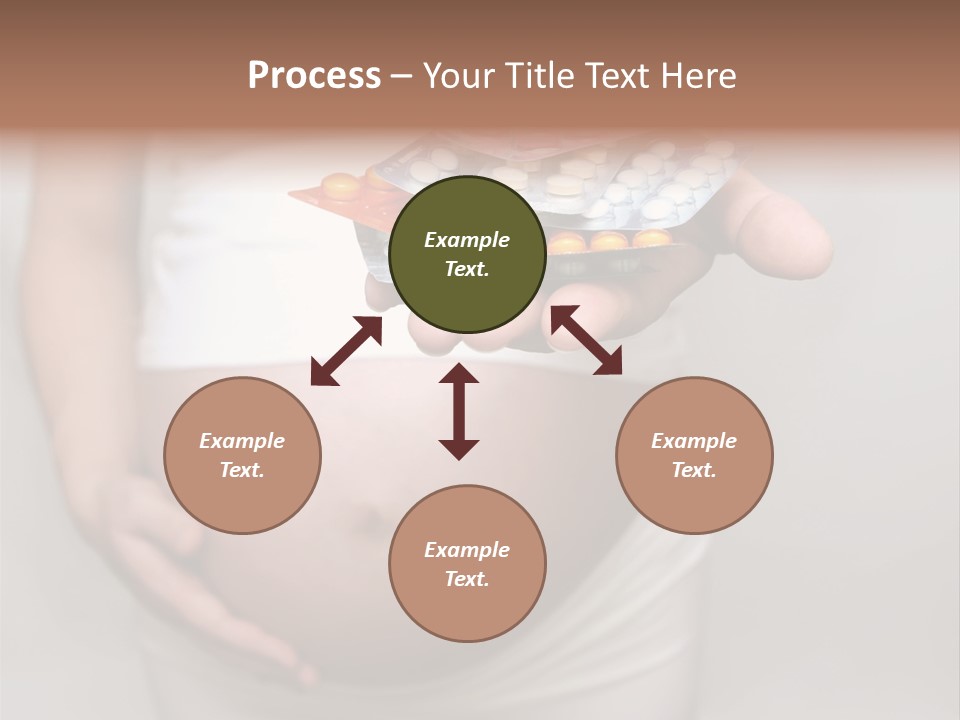 Process – Your Title Text Here

Example Text.

Example Text.

Example Text.

Example Text.